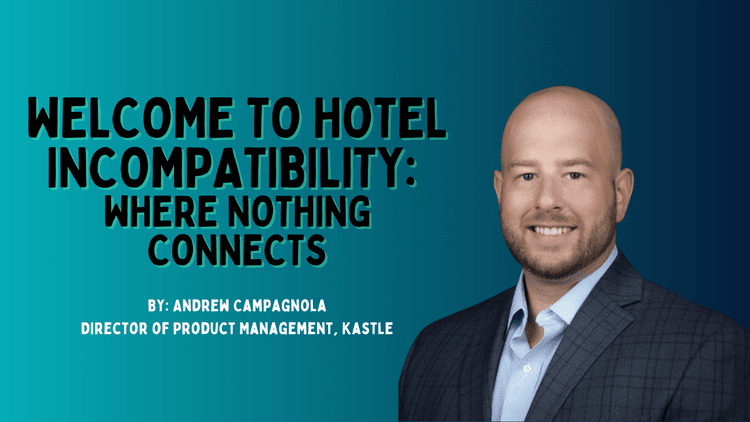 WELCOME TO HOTEL INCOMPATIBILITY: WHERE NOTHING CONNECTS

BY: ANDREW CAMPAGNOLA
DIRECTOR OF PRODUCT MANAGEMENT, KASTLE